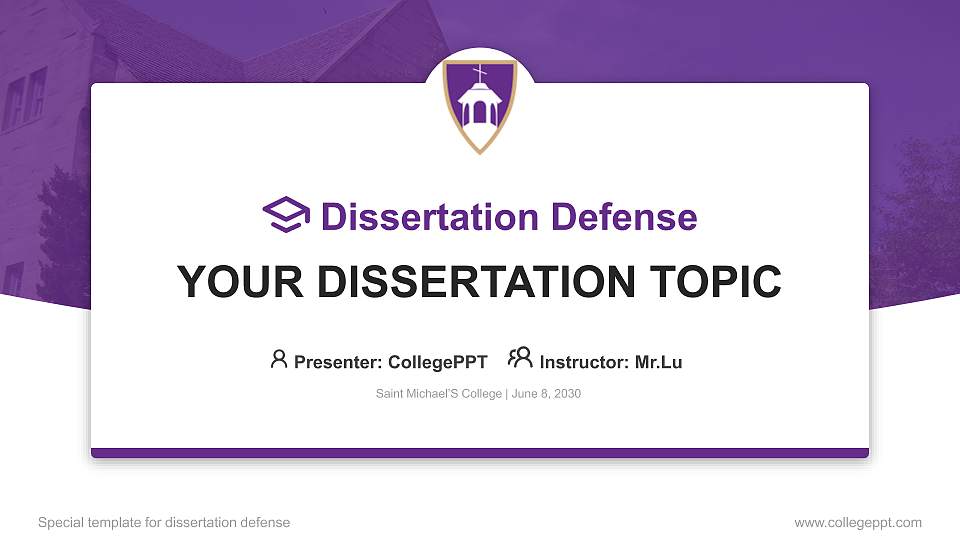 Dissertation Defense

YOUR DISSERTATION TOPIC

Presenter: CollegePPT Instructor: Mr.Lu

Saint Michael'S College | June 8, 2030

Special template for dissertation defense

www.collegeppt.com